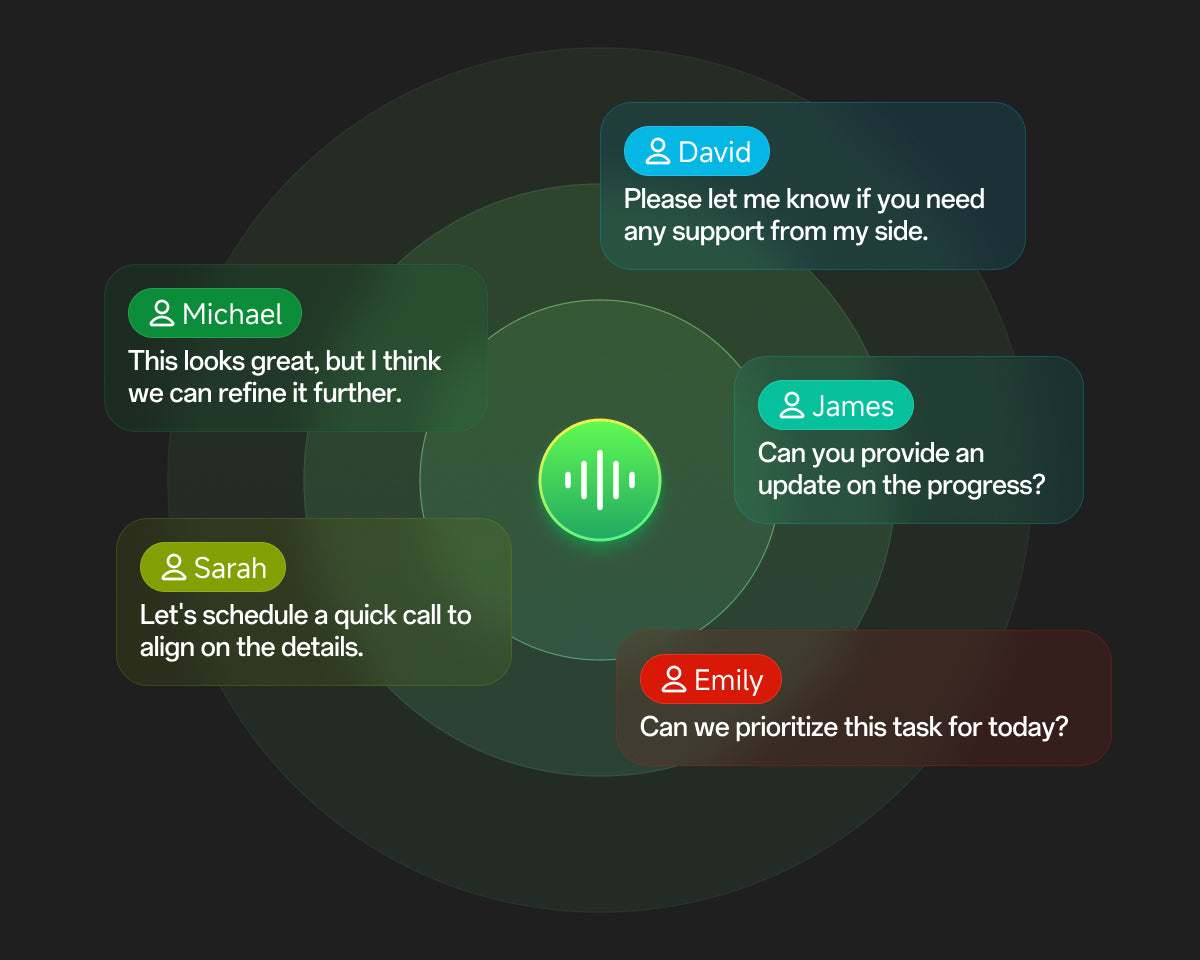 David
Please let me know if you need any support from my side.

Michael
This looks great, but I think we can refine it further.

James
Can you provide an update on the progress?

Sarah
Let's schedule a quick call to align on the details.

Emily
Can we prioritize this task for today?